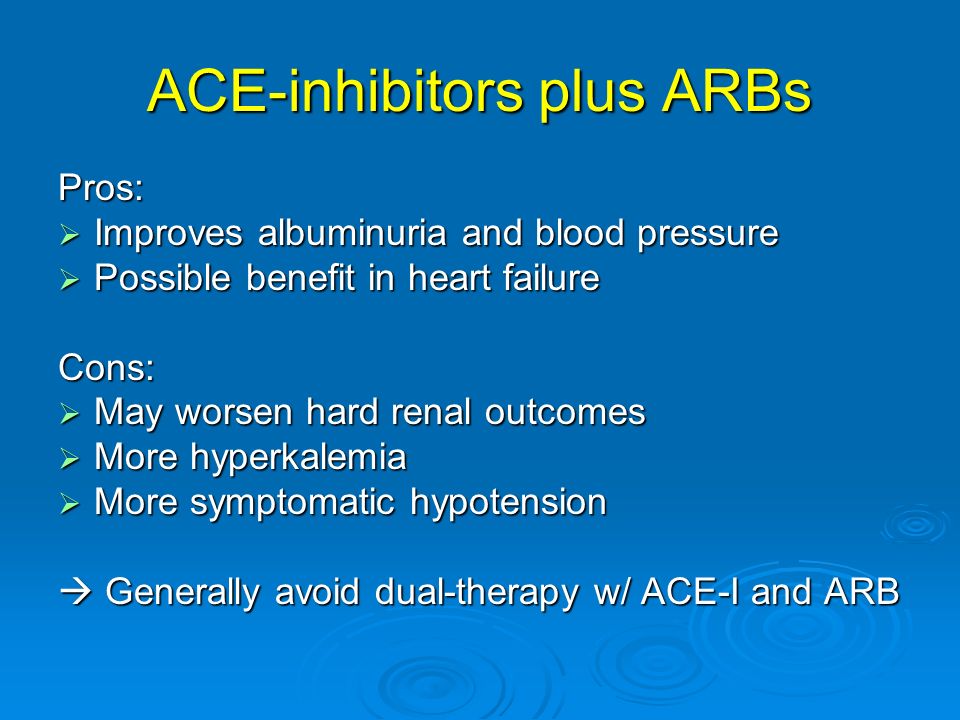 ACE-inhibitors plus ARBs

Pros:
➢ Improves albuminuria and blood pressure
➢ Possible benefit in heart failure

Cons:
➢ May worsen hard renal outcomes
➢ More hyperkalemia
➢ More symptomatic hypotension

→ Generally avoid dual-therapy w/ ACE-I and ARB